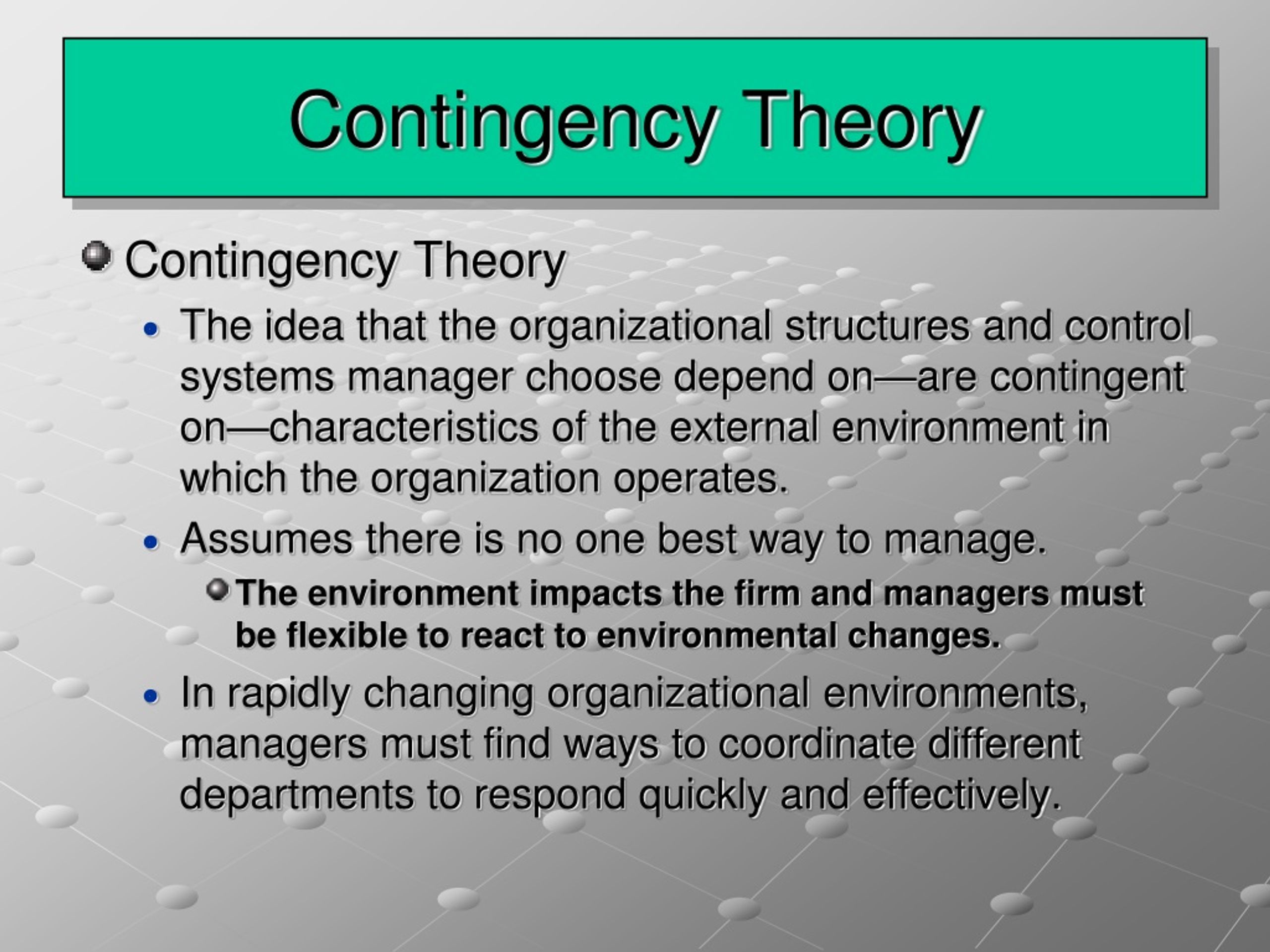 Contingency Theory

Contingency Theory

The idea that the organizational structures and control systems manager choose depend on—are contingent on—characteristics of the external environment in which the organization operates.

Assumes there is no one best way to manage.

The environment impacts the firm and managers must be flexible to react to environmental changes.

In rapidly changing organizational environments, managers must find ways to coordinate different departments to respond quickly and effectively.